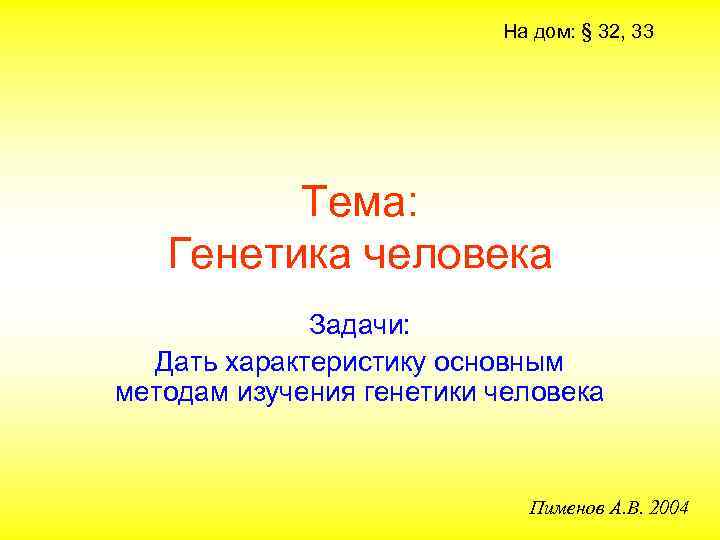 На дом: § 32, 33

Тема:
Генетика человека

Задачи:
Дать характеристику основным методам изучения генетики человека

Пименов А.В. 2004